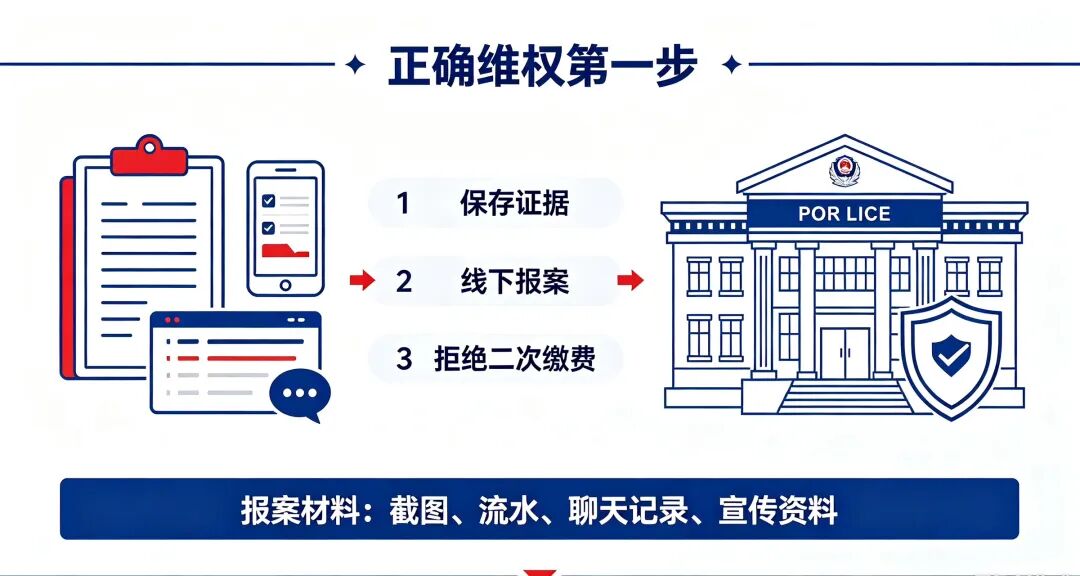 正确维权第一步

1 保存证据

2 线下报案

3 拒绝二次缴费

POR LICE

报案材料：截图、流水、聊天记录、宣传资料